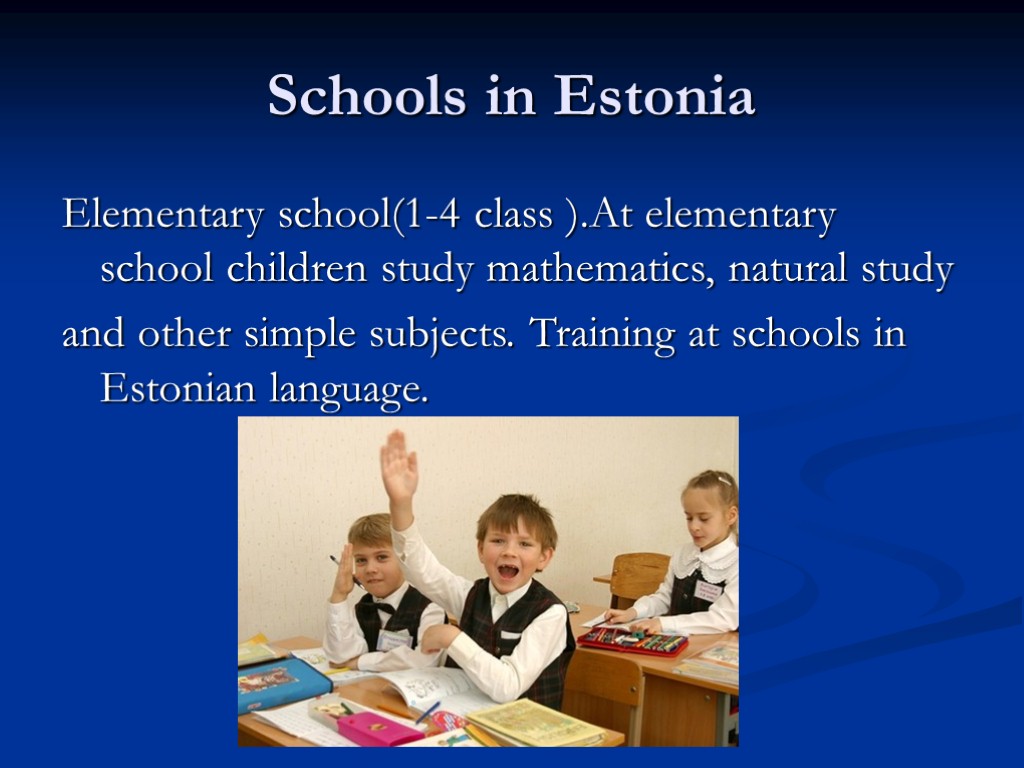 Schools in Estonia

Elementary school(1-4 class ).At elementary school children study mathematics, natural study

and other simple subjects. Training at schools in Estonian language.